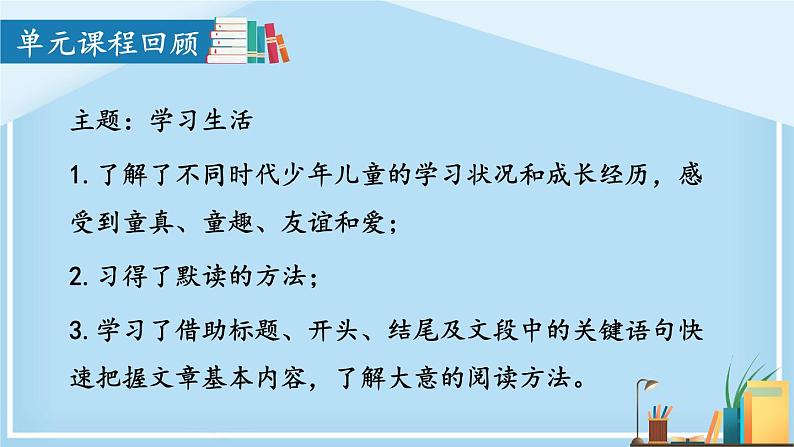 单元课程回顾

主题：学习生活

1. 了解了不同时代少年儿童的学习状况和成长经历，感受到童真、童趣、友谊和爱；

2. 习得了默读的方法；

3. 学习了借助标题、开头、结尾及文段中的关键语句快速把握文章基本内容，了解大意的阅读方法。